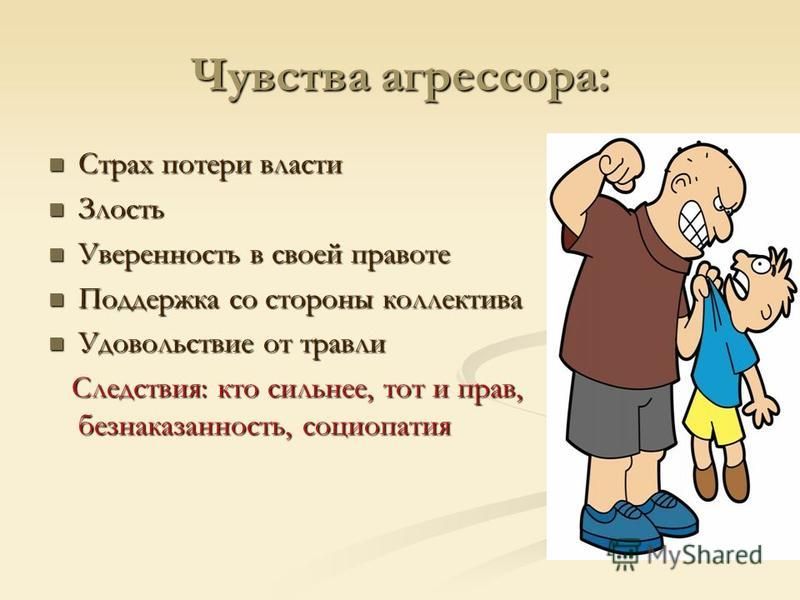 Чувства агрессора:

- Страх потери власти
- Злость
- Уверенность в своей правоте
- Поддержка со стороны коллектива
- Удовольствие от травли

Следствия: кто сильнее, тот и прав, безнаказанность, социопатия

MyShared